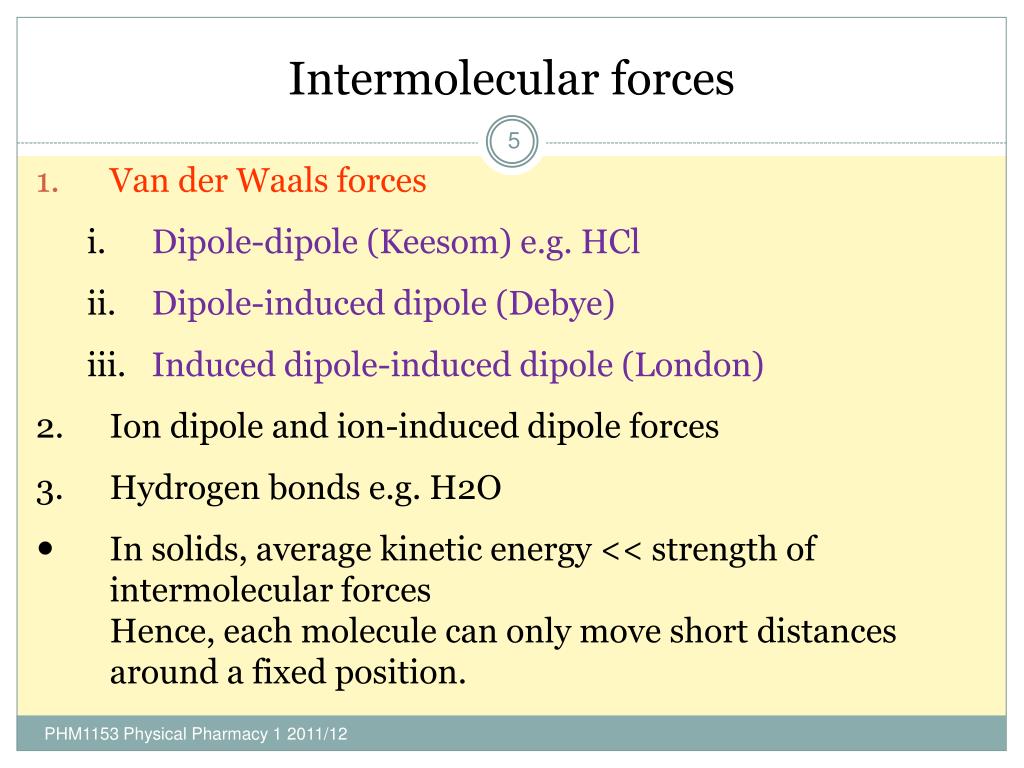 Intermolecular forces

5

1. Van der Waals forces

i. Dipole-dipole (Keesom) e.g. HCl

ii. Dipole-induced dipole (Debye)

iii. Induced dipole-induced dipole (London)

2. Ion dipole and ion-induced dipole forces

3. Hydrogen bonds e.g. H2O

• In solids, average kinetic energy << strength of intermolecular forces
Hence, each molecule can only move short distances around a fixed position.

PHM1153 Physical Pharmacy 1 2011/12